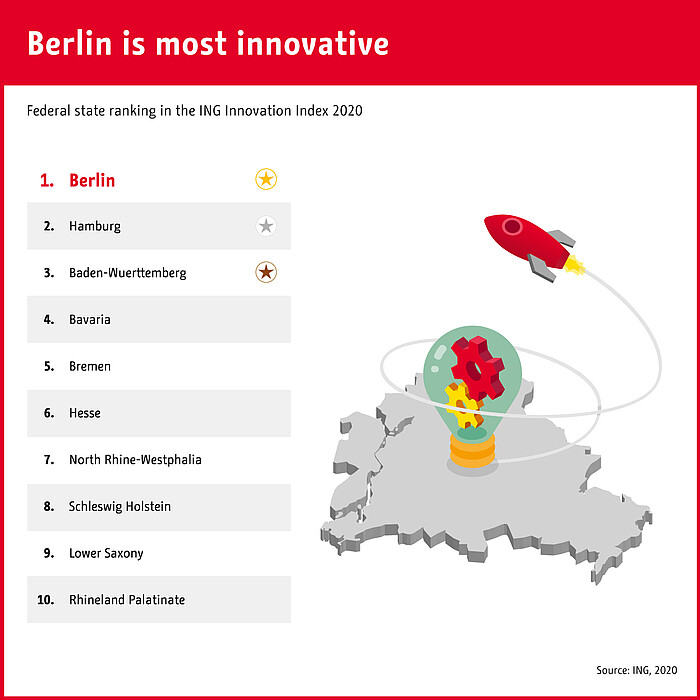 Berlin is most innovative

Federal state ranking in the ING Innovation Index 2020

1. Berlin
2. Hamburg
3. Baden-Wuerttemberg
4. Bavaria
5. Bremen
6. Hesse
7. North Rhine-Westphalia
8. Schleswig Holstein
9. Lower Saxony
10. Rhineland Palatinate

Source: ING, 2020